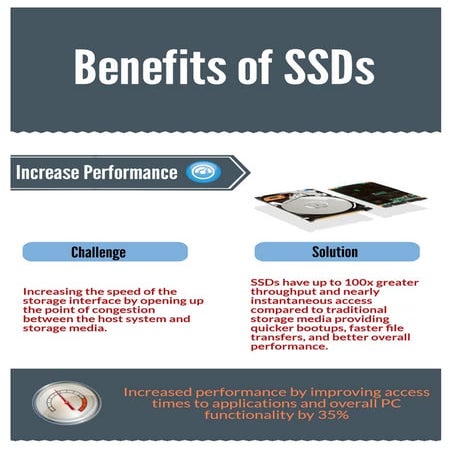 Benefits of SSDs

Increase Performance

Challenge

Increasing the speed of the storage interface by opening up the point of congestion between the host system and storage media.

Solution

SSDs have up to 100x greater throughput and nearly instantaneous access compared to traditional storage media providing quicker bootups, faster file transfers, and better overall performance.

Increased performance by improving access times to applications and overall PC functionality by 35%